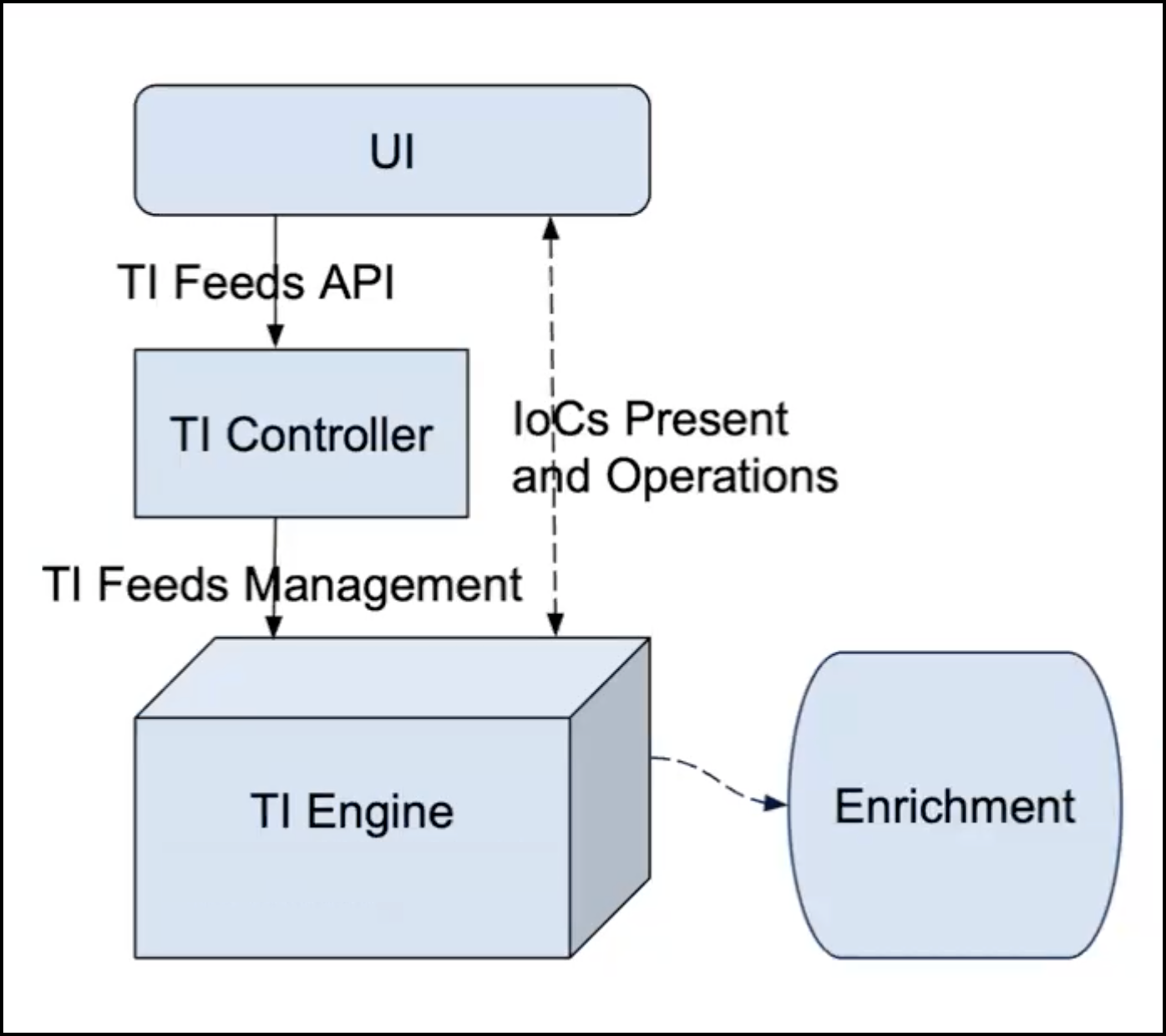 UI

TI Feeds API

TI Controller

IoCs Present and Operations

TI Feeds Management

TI Engine

Enrichment